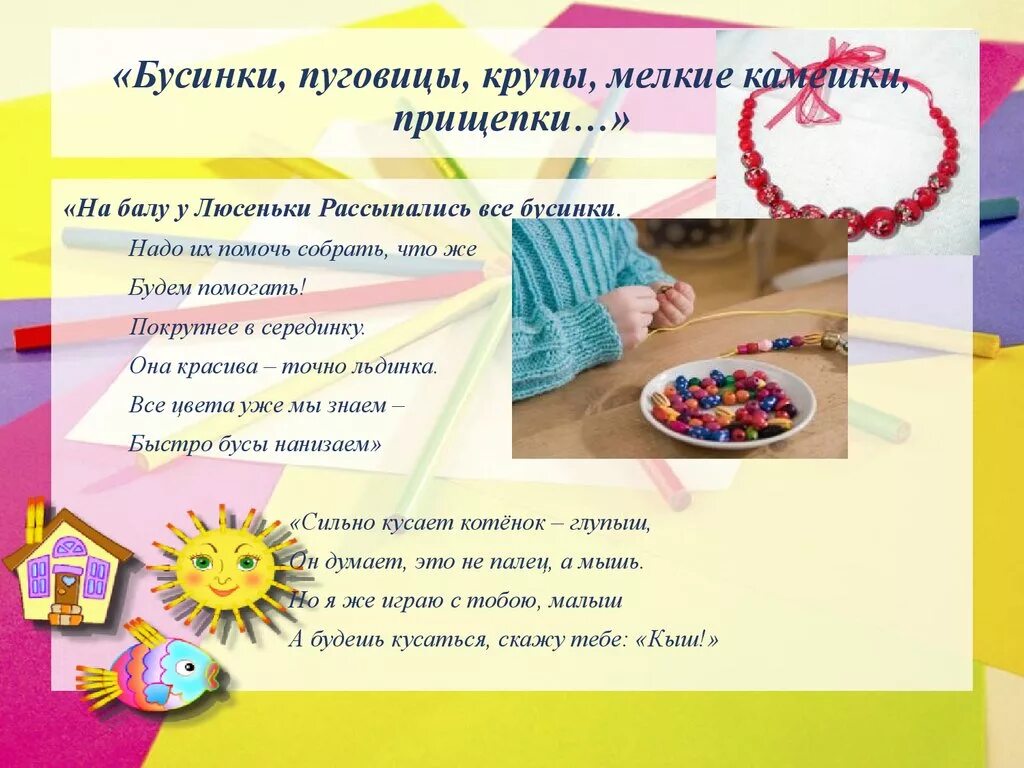 «Бусинки, пуговицы, крупы, мелкие камешки, прищепки…»

«На балу у Люсеньки Рассыпались все бусинки.
Надо их помочь собрать, что же
Будем помогать!
Покрупнее в серединку.
Она красива – точно льдинка.
Все цвета уже мы знаем –
Быстро бусы нанизаем»

«Сильно кусает котёнок – глупыш,
Он думает, это не палец, а мышь.
Но я же играю с тобою, малыш
А будешь кусаться, скажу тебе: «Кыш!»